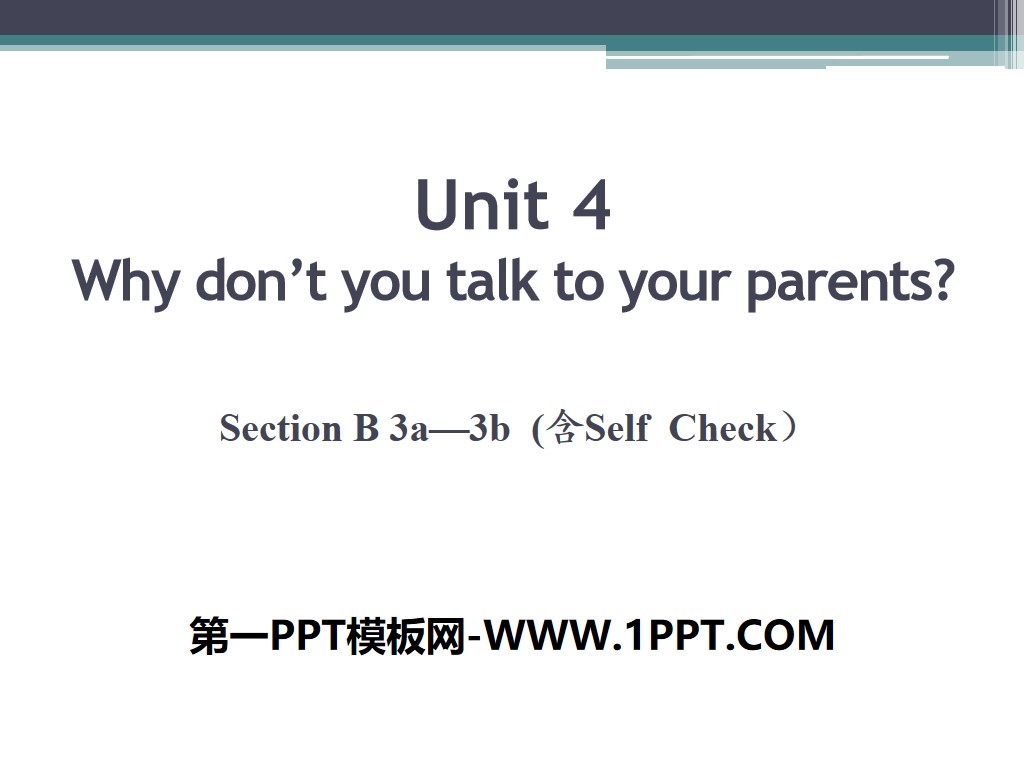 Unit 4
Why don’t you talk to your parents?

Section B 3a—3b (含Self Check）

第一PPT模板网-WWW.1PPT.COM